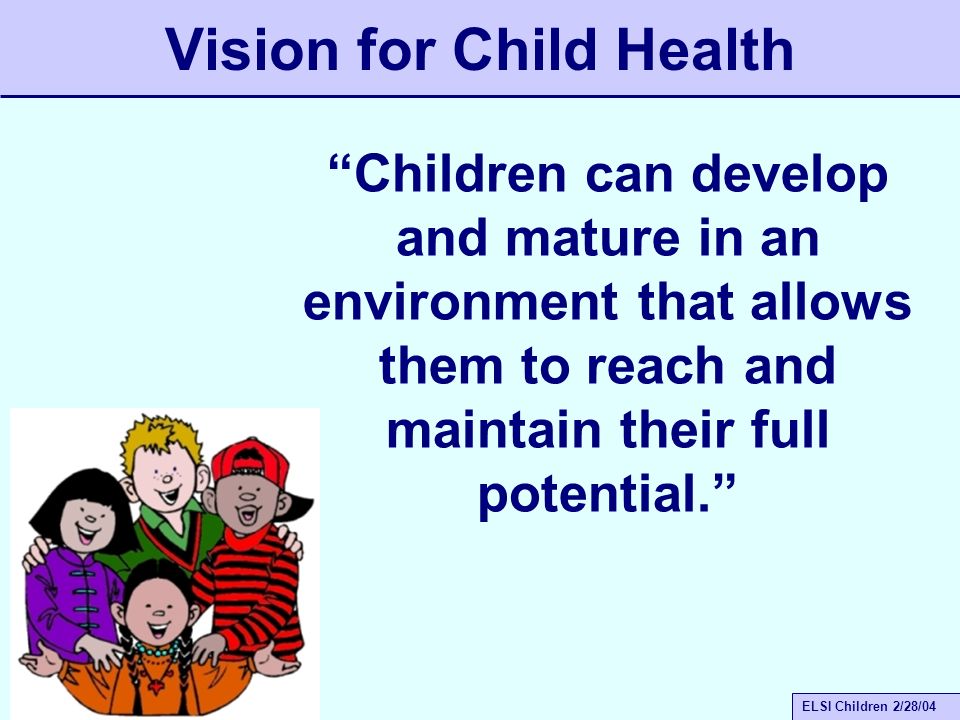 Vision for Child Health

“Children can develop and mature in an environment that allows them to reach and maintain their full potential.”

ELSI Children 2/28/04